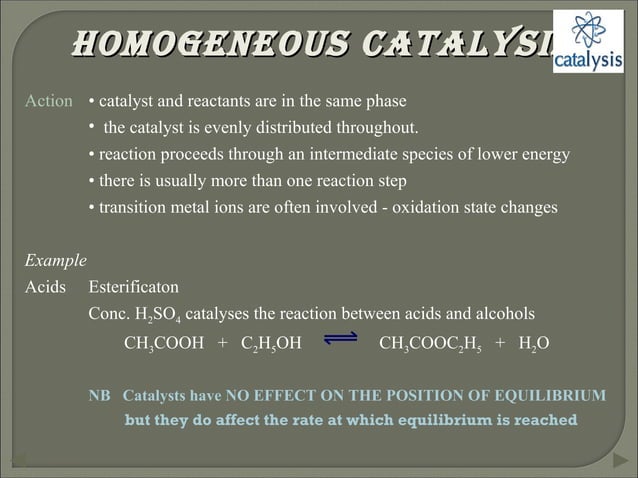 HOMOGENEOUS CATALYSI

catalysis

Action • catalyst and reactants are in the same phase
• the catalyst is evenly distributed throughout.
• reaction proceeds through an intermediate species of lower energy
• there is usually more than one reaction step
• transition metal ions are often involved - oxidation state changes

Example
Acids Esterificaton
Conc. $H_2SO_4$ catalyses the reaction between acids and alcohols
$CH_3COOH + C_2H_5OH \rightleftharpoons CH_3COOC_2H_5 + H_2O$

NB Catalysts have NO EFFECT ON THE POSITION OF EQUILIBRIUM but they do affect the rate at which equilibrium is reached